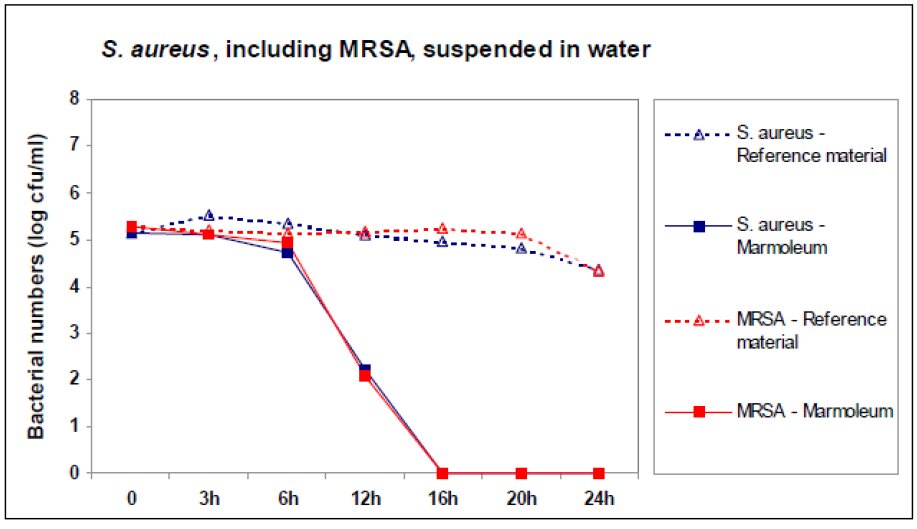 S. aureus, including MRSA, suspended in water

Bacterial numbers (log cfu/ml)

8
7
6
5
4
3
2
1
0

0 3h 6h 12h 16h 20h 24h

S. aureus - Reference material

S. aureus - Marmoleum

MRSA - Reference material

MRSA - Marmoleum